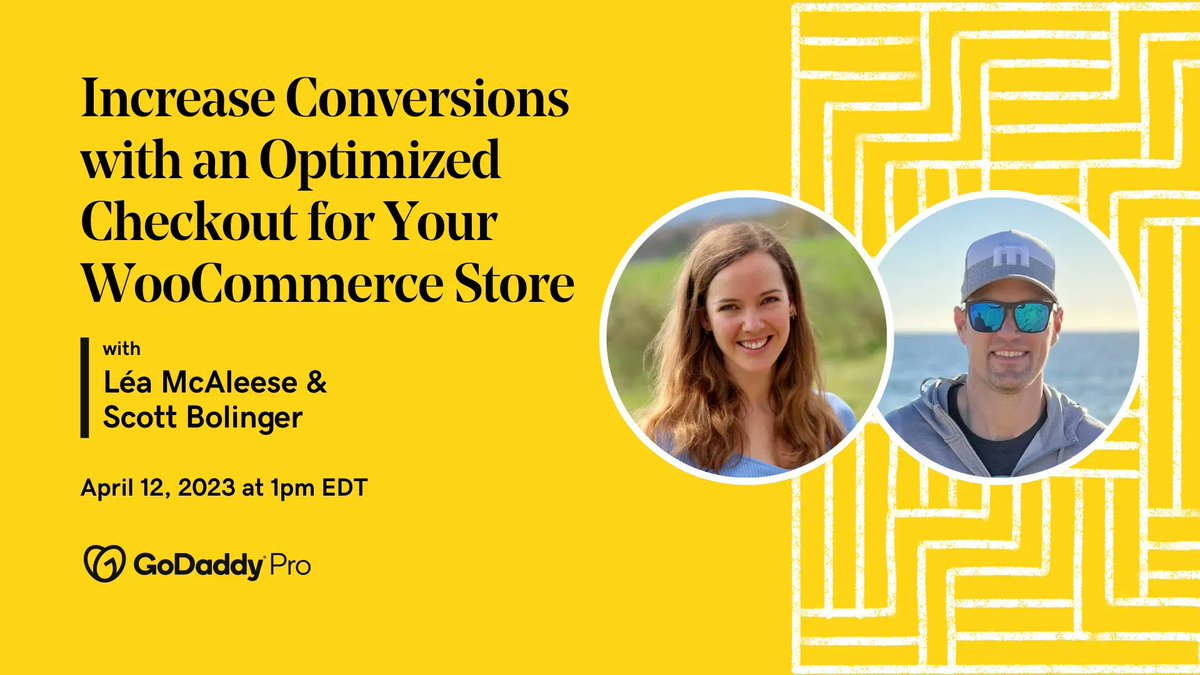 Increase Conversions with an Optimized Checkout for Your WooCommerce Store

with
Léa McAleese &
Scott Bolinger

April 12, 2023 at 1pm EDT

GoDaddy Pro